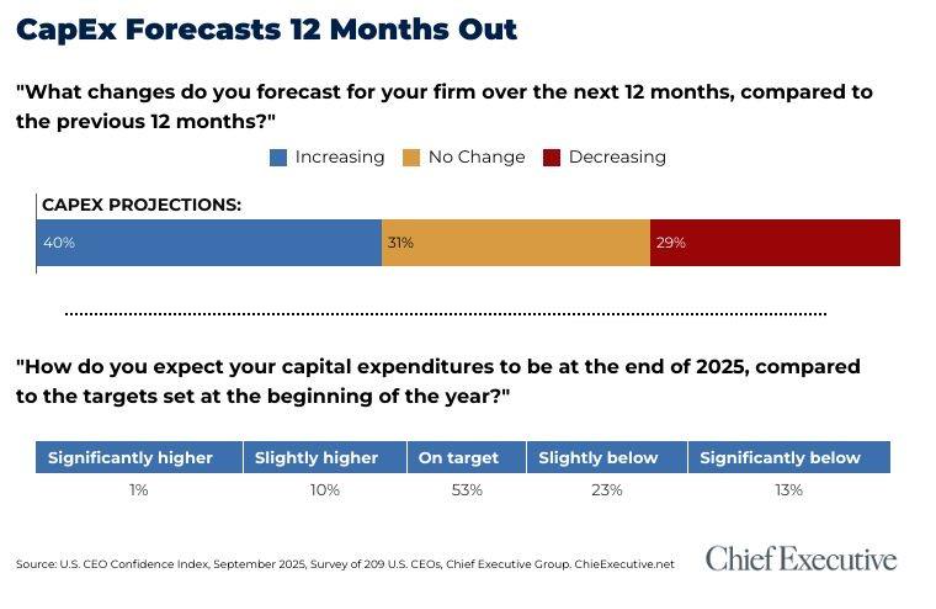 CapEx Forecasts 12 Months Out

"What changes do you forecast for your firm over the next 12 months, compared to the previous 12 months?"

Increasing No Change Decreasing

CAPEX PROJECTIONS:

40% 31% 29%

"How do you expect your capital expenditures to be at the end of 2025, compared to the targets set at the beginning of the year?"

| Significantly higher | Slightly higher | On target | Slightly below | Significantly below |
|---|---|---|---|---|
| 1% | 10% | 53% | 23% | 13% |

Source: U.S. CEO Confidence Index, September 2025, Survey of 209 U.S. CEOs, Chief Executive Group. ChieExecutive.net

Chief Executive